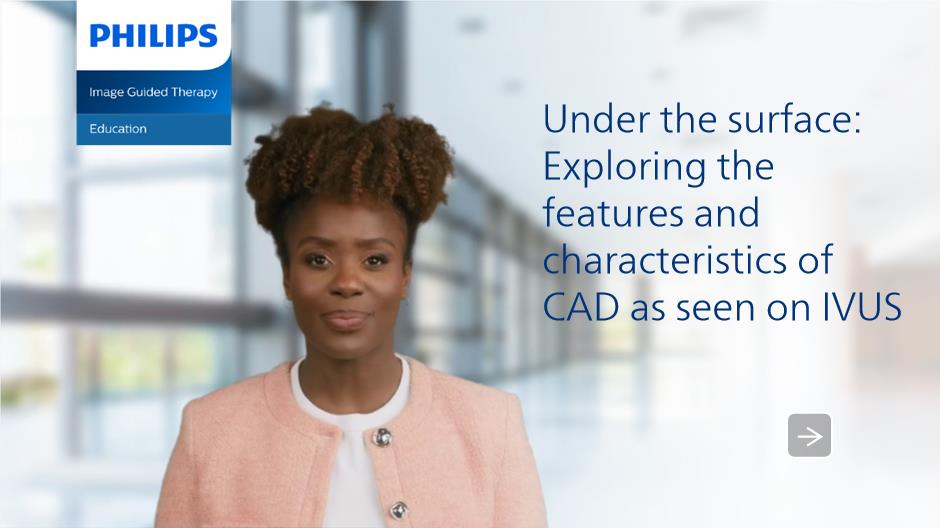 PHILIPS

Image Guided Therapy

Education

Under the surface: Exploring the features and characteristics of CAD as seen on IVUS